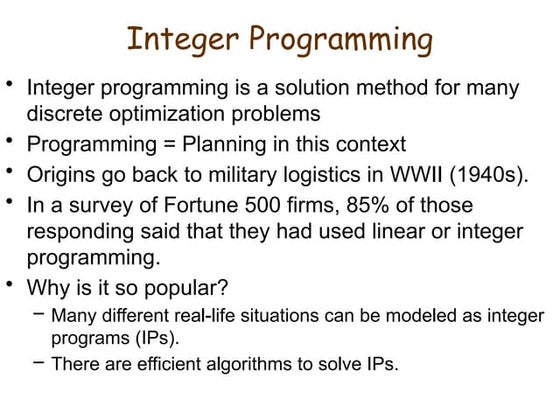 Integer Programming

• Integer programming is a solution method for many discrete optimization problems
• Programming = Planning in this context
• Origins go back to military logistics in WWII (1940s).
• In a survey of Fortune 500 firms, 85% of those responding said that they had used linear or integer programming.
• Why is it so popular?
– Many different real-life situations can be modeled as integer programs (IPs).
– There are efficient algorithms to solve IPs.